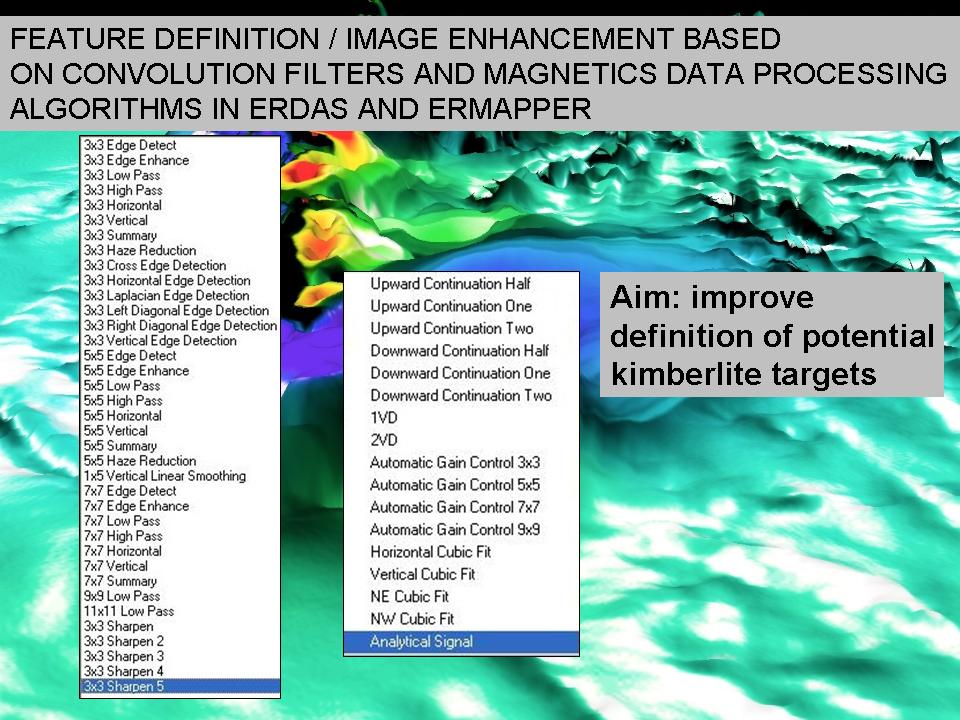 FEATURE DEFINITION / IMAGE ENHANCEMENT BASED ON CONVOLUTION FILTERS AND MAGNETICS DATA PROCESSING ALGORITHMS IN ERDAS AND ERMAPPER

3x3 Edge Detect
3x3 Edge Enhance
3x3 Low Pass
3x3 High Pass
3x3 Horizontal
3x3 Vertical
3x3 Summary
3x3 Haze Reduction
3x3 Cross Edge Detection
3x3 Horizontal Edge Detection
3x3 Laplacian Edge Detection
3x3 Left Diagonal Edge Detection
3x3 Right Diagonal Edge Detection
3x3 Vertical Edge Detection
5x5 Edge Detect
5x5 Edge Enhance
5x5 Low Pass
5x5 High Pass
5x5 Horizontal
5x5 Vertical
5x5 Summary
5x5 Haze Reduction
1x5 Vertical Linear Smoothing
7x7 Edge Detect
7x7 Edge Enhance
7x7 Low Pass
7x7 High Pass
7x7 Horizontal
7x7 Vertical
7x7 Summary
9x9 Low Pass
11x11 Low Pass
3x3 Sharpen
3x3 Sharpen 2
3x3 Sharpen 3
3x3 Sharpen 4
3x3 Sharpen 5

Upward Continuation Half
Upward Continuation One
Upward Continuation Two
Downward Continuation Half
Downward Continuation One
Downward Continuation Two
1VD
2VD
Automatic Gain Control 3x3
Automatic Gain Control 5x5
Automatic Gain Control 7x7
Automatic Gain Control 9x9
Horizontal Cubic Fit
Vertical Cubic Fit
NE Cubic Fit
NW Cubic Fit
Analytical Signal

Aim: improve definition of potential kimberlite targets